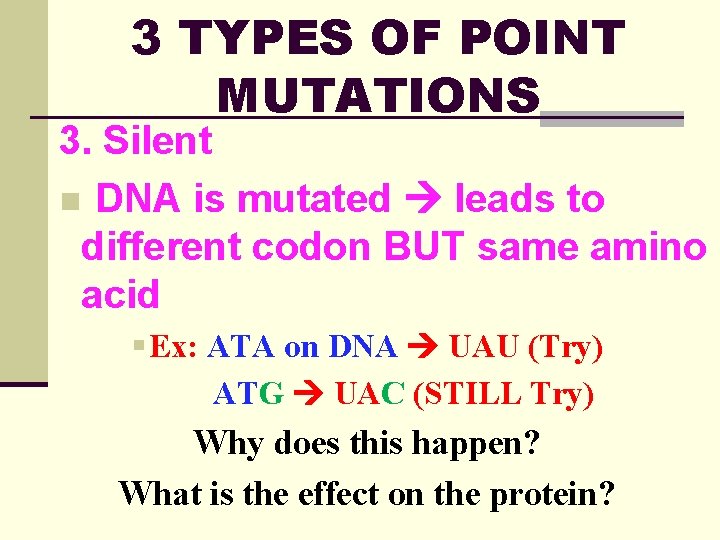 3 TYPES OF POINT MUTATIONS

3. Silent

DNA is mutated → leads to different codon BUT same amino acid

Ex: ATA on DNA → UAU (Try)

ATG → UAC (STILL Try)

Why does this happen?

What is the effect on the protein?